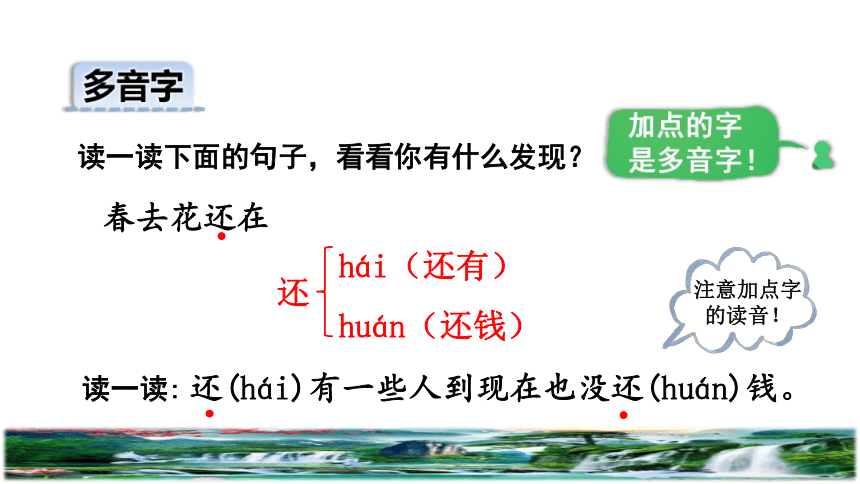 多音字

读一读下面的句子，看看你有什么发现？

加点的字是多音字！

春去花还在

还 hái（还有）
huán（还钱）

注意加点字的读音！

读一读：还(hái)有一些人到现在也没还(huán)钱。